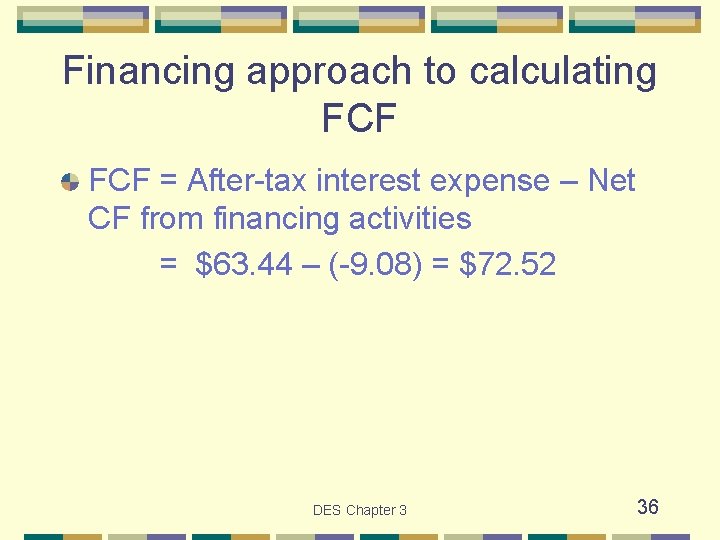 Financing approach to calculating FCF

FCF = After-tax interest expense – Net CF from financing activities

= \$63.44 – (-9.08) = \$72.52

DES Chapter 3

36